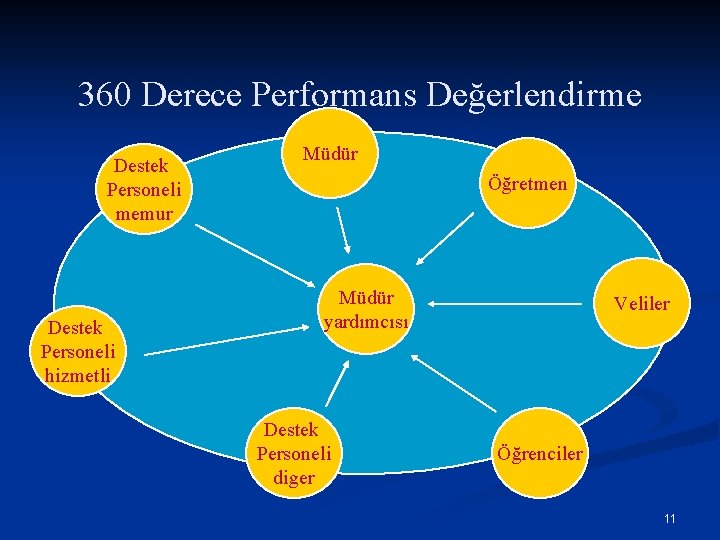 360 Derece Performans Değerlendirme

Destek Personeli memur

Müdür

Öğretmen

Müdür yardımcısı

Veliler

Destek Personeli hizmetli

Destek Personeli diger

Öğrenciler

11